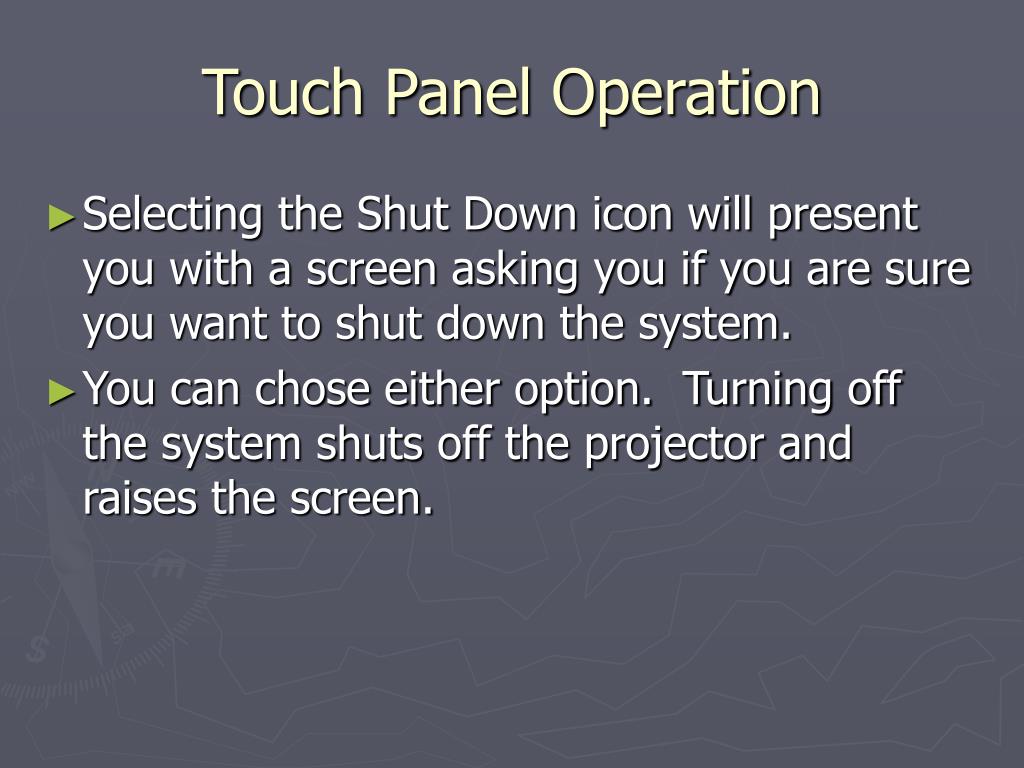 Touch Panel Operation

►Selecting the Shut Down icon will present you with a screen asking you if you are sure you want to shut down the system.

►You can chose either option.  Turning off the system shuts off the projector and raises the screen.